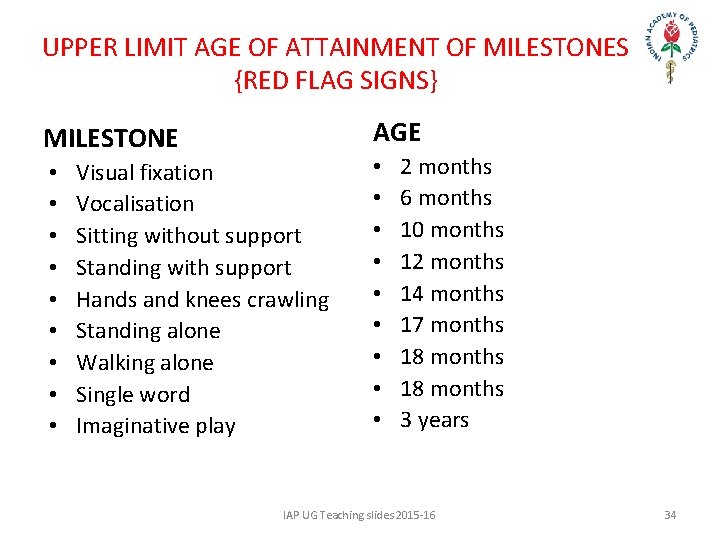 UPPER LIMIT AGE OF ATTAINMENT OF MILESTONES {RED FLAG SIGNS}

INDIAN ACADEMY OF PEDIATRICS

MILESTONE
- Visual fixation
- Vocalisation
- Sitting without support
- Standing with support
- Hands and knees crawling
- Standing alone
- Walking alone
- Single word
- Imaginative play

AGE
- 2 months
- 6 months
- 10 months
- 12 months
- 14 months
- 17 months
- 18 months
- 18 months
- 3 years

IAP UG Teaching slides 2015-16

34